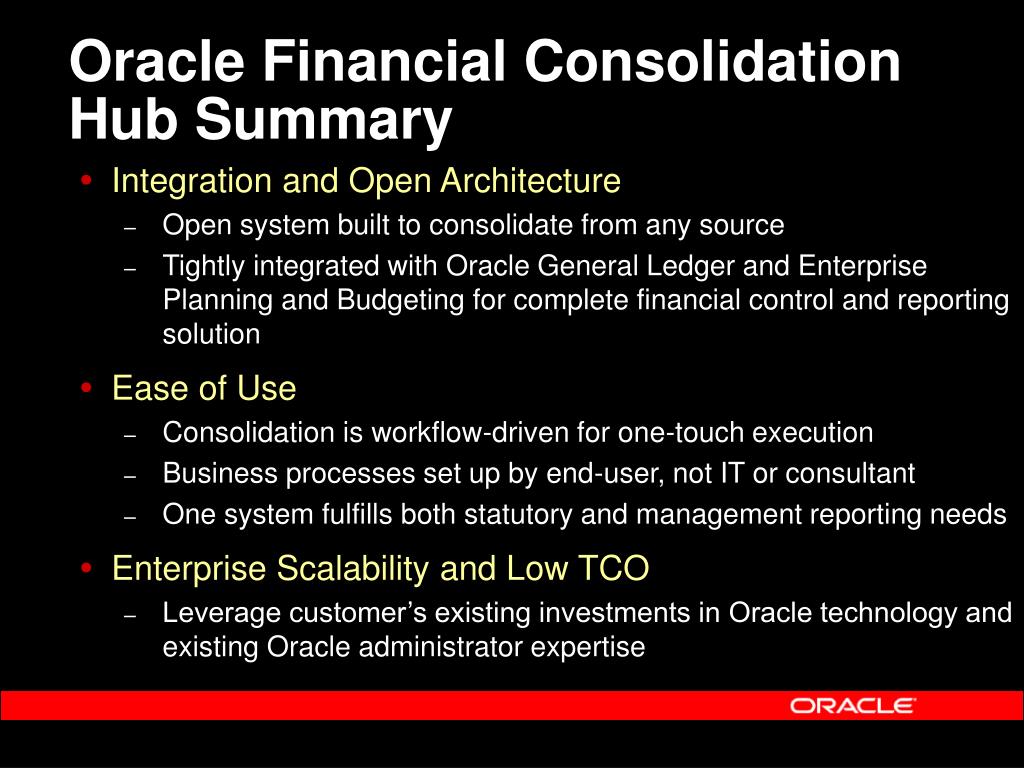 Oracle Financial Consolidation Hub Summary

• Integration and Open Architecture
– Open system built to consolidate from any source
– Tightly integrated with Oracle General Ledger and Enterprise Planning and Budgeting for complete financial control and reporting solution

• Ease of Use
– Consolidation is workflow-driven for one-touch execution
– Business processes set up by end-user, not IT or consultant
– One system fulfills both statutory and management reporting needs

• Enterprise Scalability and Low TCO
– Leverage customer's existing investments in Oracle technology and existing Oracle administrator expertise

ORACLE